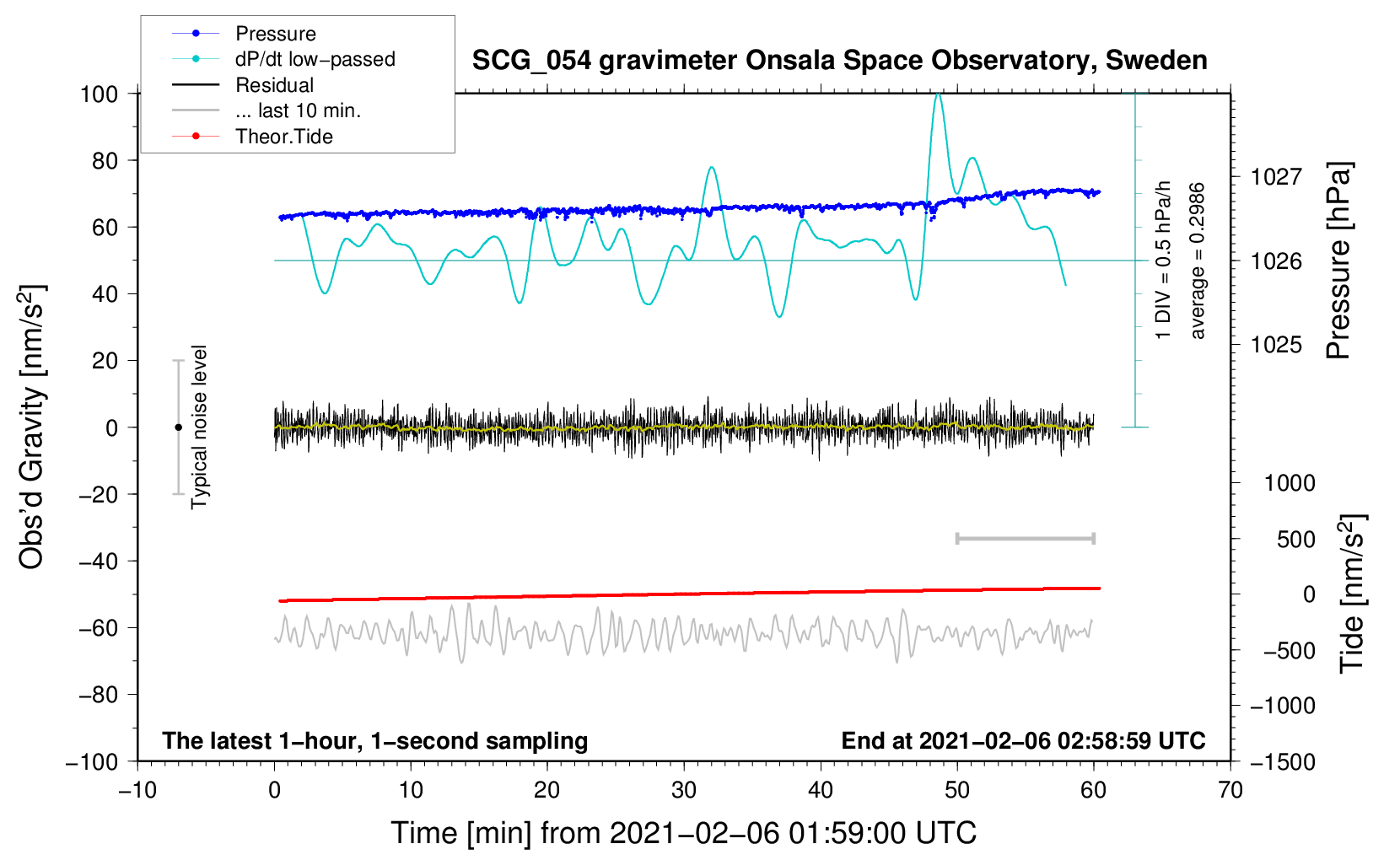 Pressure
dP/dt low−passed
Residual
... last 10 min.
Theor.Tide

SCG_054 gravimeter Onsala Space Observatory, Sweden

100
80
60
40
20
0
−20
−40
−60
−80
−100

Obs'd Gravity [nm/s$^2$]

Typical noise level

1 DIV = 0.5 hPa/h
average = 0.2986

1027
1026
1025

Pressure [hPa]

1000
500
0
−500
−1000
−1500

Tide [nm/s$^2$]

The latest 1−hour, 1−second sampling
End at 2021−02−06 02:58:59 UTC

−10
0
10
20
30
40
50
60
70

Time [min] from 2021−02−06 01:59:00 UTC